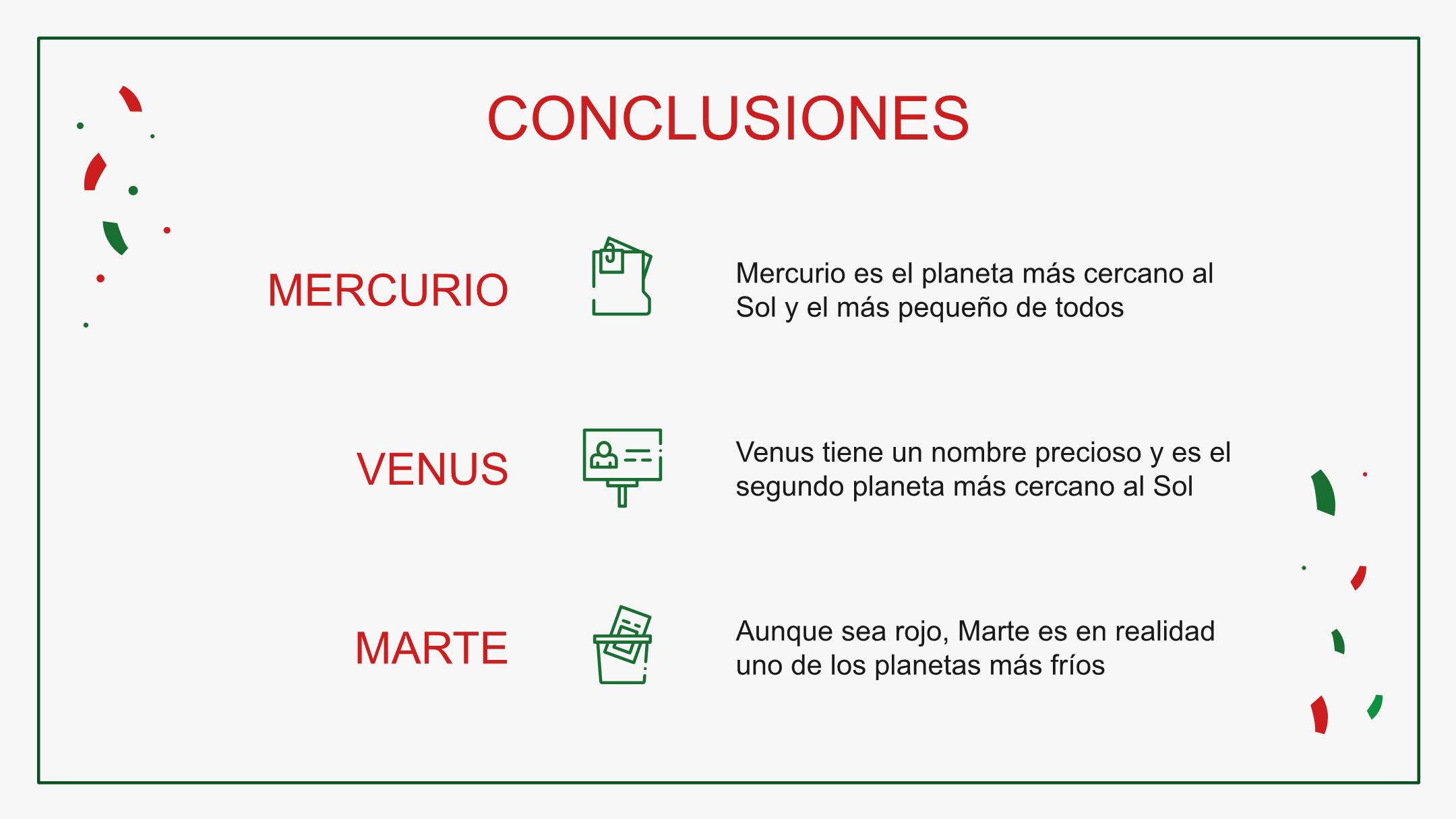 CONCLUSIONES

MERCURIO

Mercurio es el planeta más cercano al Sol y el más pequeño de todos

VENUS

Venus tiene un nombre precioso y es el segundo planeta más cercano al Sol

MARTE

Aunque sea rojo, Marte es en realidad uno de los planetas más fríos